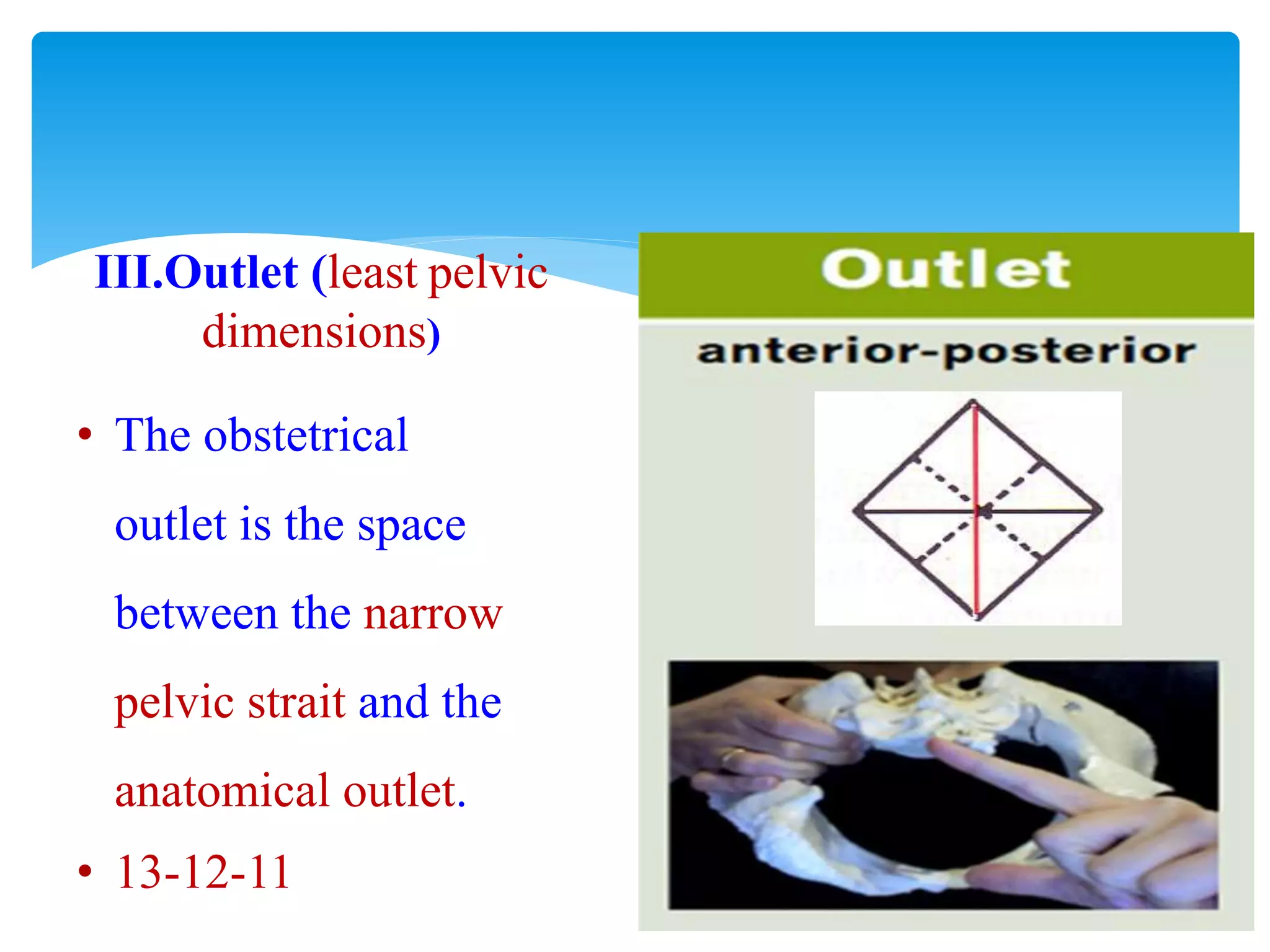 III.Outlet (least pelvic dimensions)

• The obstetrical outlet is the space between the narrow pelvic strait and the anatomical outlet.
• 13-12-11

Outlet

anterior-posterior